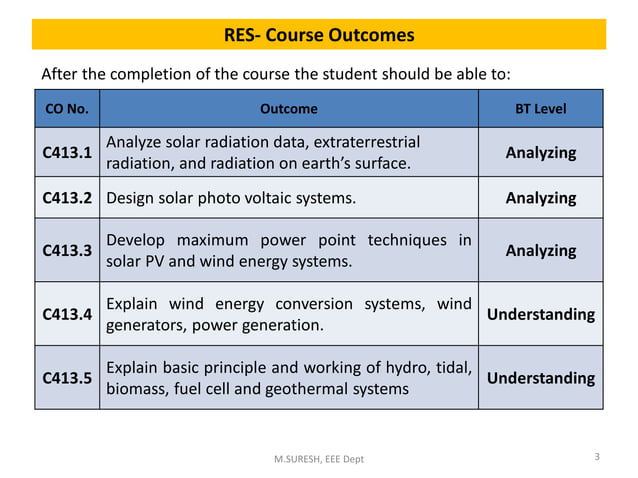 RES- Course Outcomes

After the completion of the course the student should be able to:

| CO No. | Outcome | BT Level |
|---|---|---|
| C413.1 | Analyze solar radiation data, extraterrestrial radiation, and radiation on earth's surface. | Analyzing |
| C413.2 | Design solar photo voltaic systems. | Analyzing |
| C413.3 | Develop maximum power point techniques in solar PV and wind energy systems. | Analyzing |
| C413.4 | Explain wind energy conversion systems, wind generators, power generation. | Understanding |
| C413.5 | Explain basic principle and working of hydro, tidal, biomass, fuel cell and geothermal systems | Understanding |

M.SURESH, EEE Dept

3